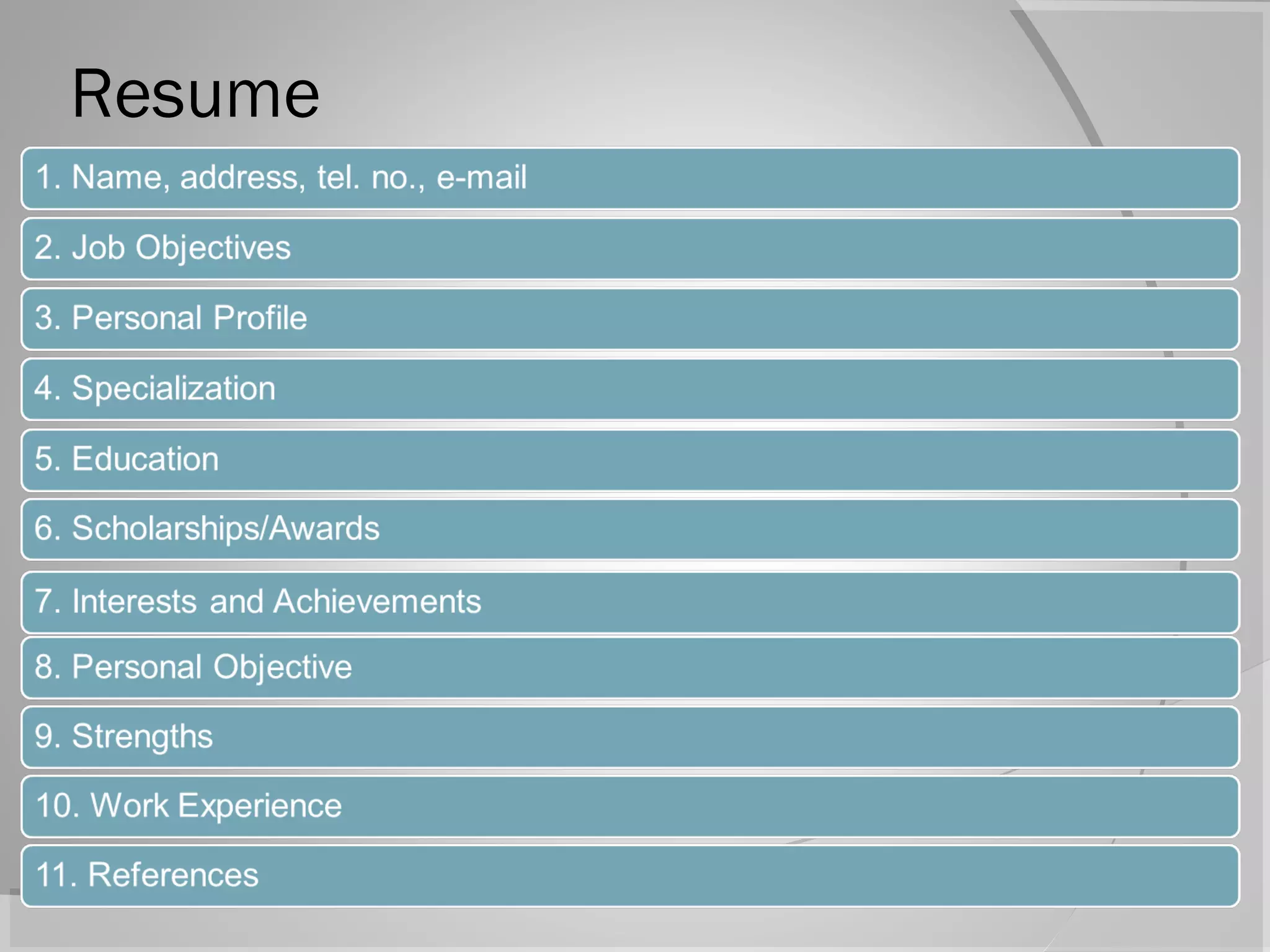 Resume

1. Name, address, tel. no., e-mail

2. Job Objectives

3. Personal Profile

4. Specialization

5. Education

6. Scholarships/Awards

7. Interests and Achievements

8. Personal Objective

9. Strengths

10. Work Experience

11. References